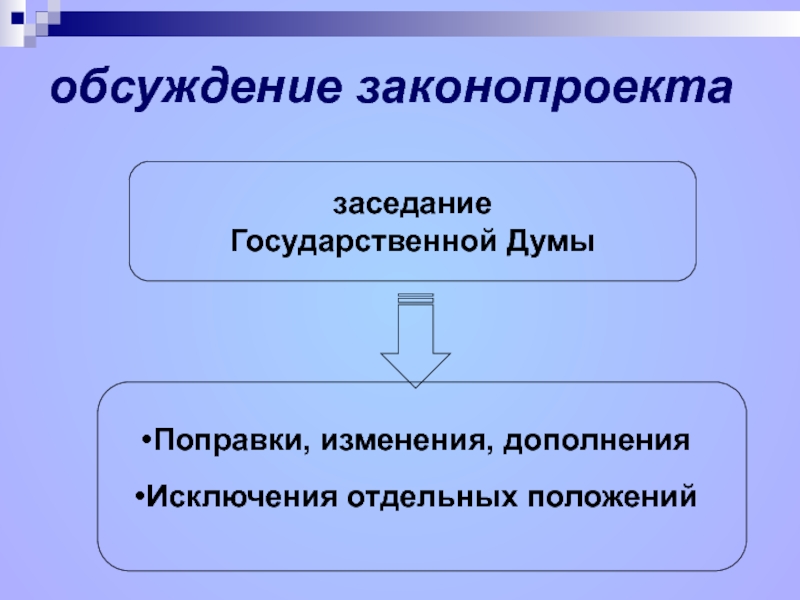 обсуждение законопроекта

заседание
Государственной Думы

•Поправки, изменения, дополнения

•Исключения отдельных положений